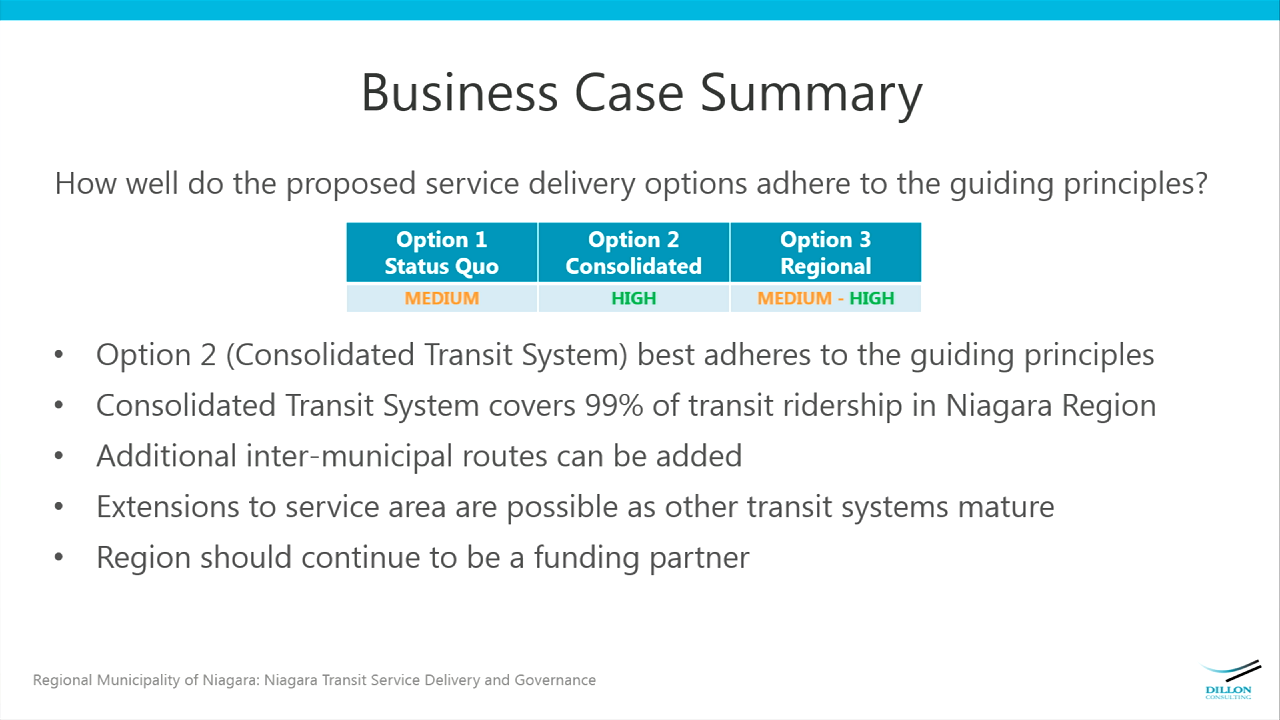 Business Case Summary

How well do the proposed service delivery options adhere to the guiding principles?

| Option 1 Status Quo | Option 2 Consolidated | Option 3 Regional |
|---|---|---|
| MEDIUM | HIGH | MEDIUM - HIGH |

• Option 2 (Consolidated Transit System) best adheres to the guiding principles
• Consolidated Transit System covers 99% of transit ridership in Niagara Region
• Additional inter-municipal routes can be added
• Extensions to service area are possible as other transit systems mature
• Region should continue to be a funding partner

Regional Municipality of Niagara: Niagara Transit Service Delivery and Governance

DILLON CONSULTING